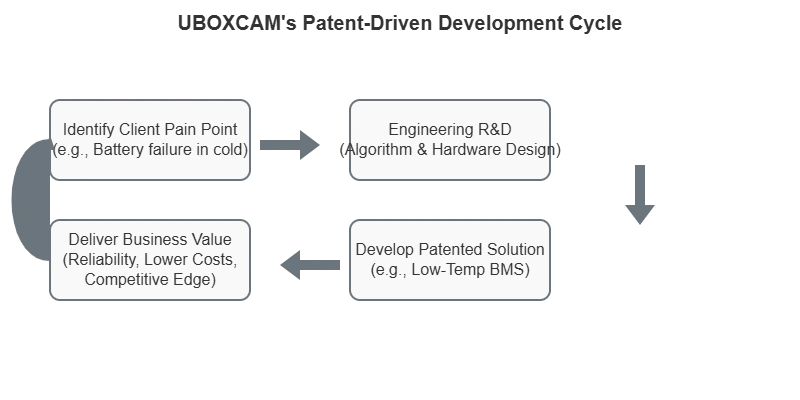 UBOXCAM's Patent-Driven Development Cycle

Identify Client Pain Point (e.g., Battery failure in cold)

Engineering R&D (Algorithm & Hardware Design)

Develop Patented Solution (e.g., Low-Temp BMS)

Deliver Business Value (Reliability, Lower Costs, Competitive Edge)